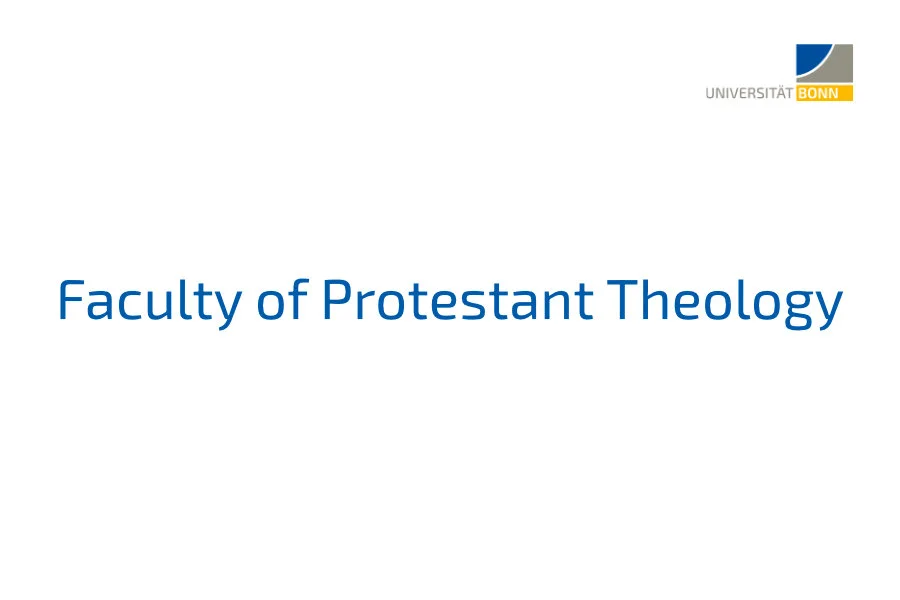 UNIVERSITÄT BONN

Faculty of Protestant Theology